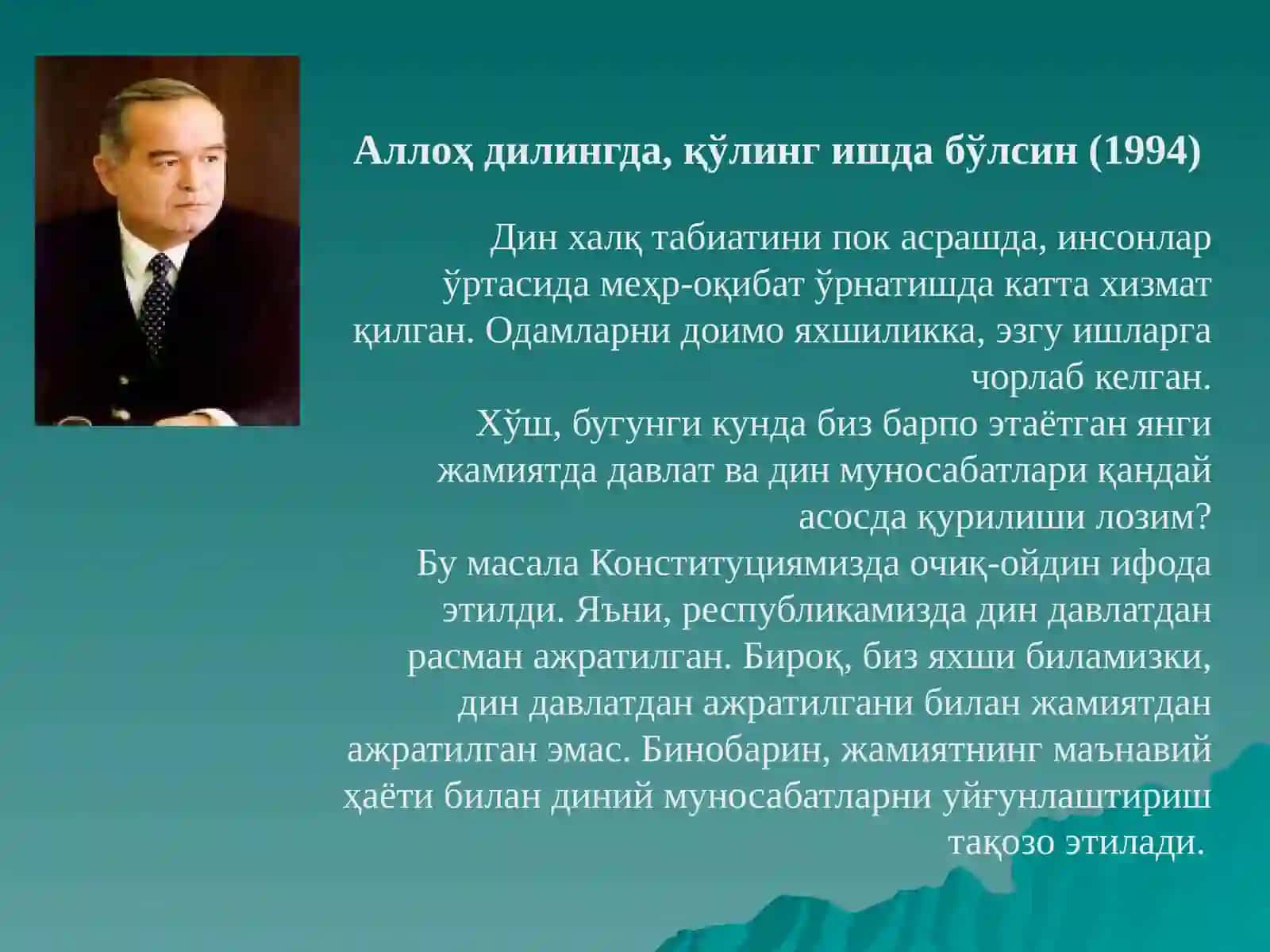 Аллоҳ дилингда, қўлинг ишда бўлсин (1994)

Дин халқ табиатини пок асрашда, инсонлар ўртасида меҳр-оқибат ўрнатишда катта хизмат қилган. Одамларни доимо яхшиликка, эзгу ишларга чорлаб келган.
Хўш, бугунги кунда биз барпо этаётган янги жамиятда давлат ва дин муносабатлари қандай асосда қурилиши лозим?
Бу масала Конституциямизда очиқ-ойдин ифода этилди. Яъни, республикамизда дин давлатдан расман ажратилган. Бироқ, биз яхши биламизки, дин давлатдан ажратилгани билан жамиятдан ажратилган эмас. Бинобарин, жамиятнинг маънавий ҳаёти билан диний муносабатларни уйғунлаштириш тақозо этилади.